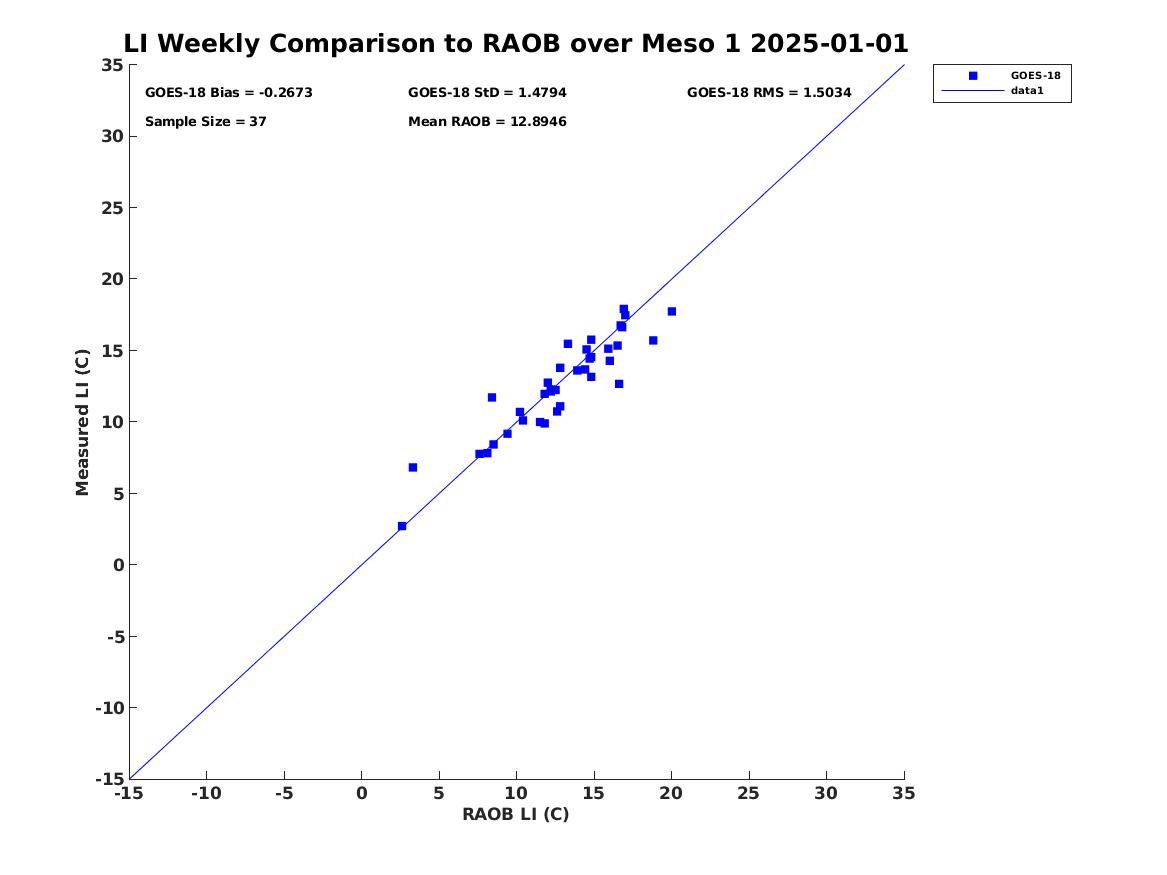 LI Weekly Comparison to RAOB over Meso 1 2025-01-01

GOES-18 Bias = -0.2673
GOES-18 StD = 1.4794
GOES-18 RMS = 1.5034
Sample Size = 37
Mean RAOB = 12.8946

GOES-18
data1

Measured LI (C)

35
30
25
20
15
10
5
0
-5
-10
-15

-15 -10 -5 0 5 10 15 20 25 30 35

RAOB LI (C)